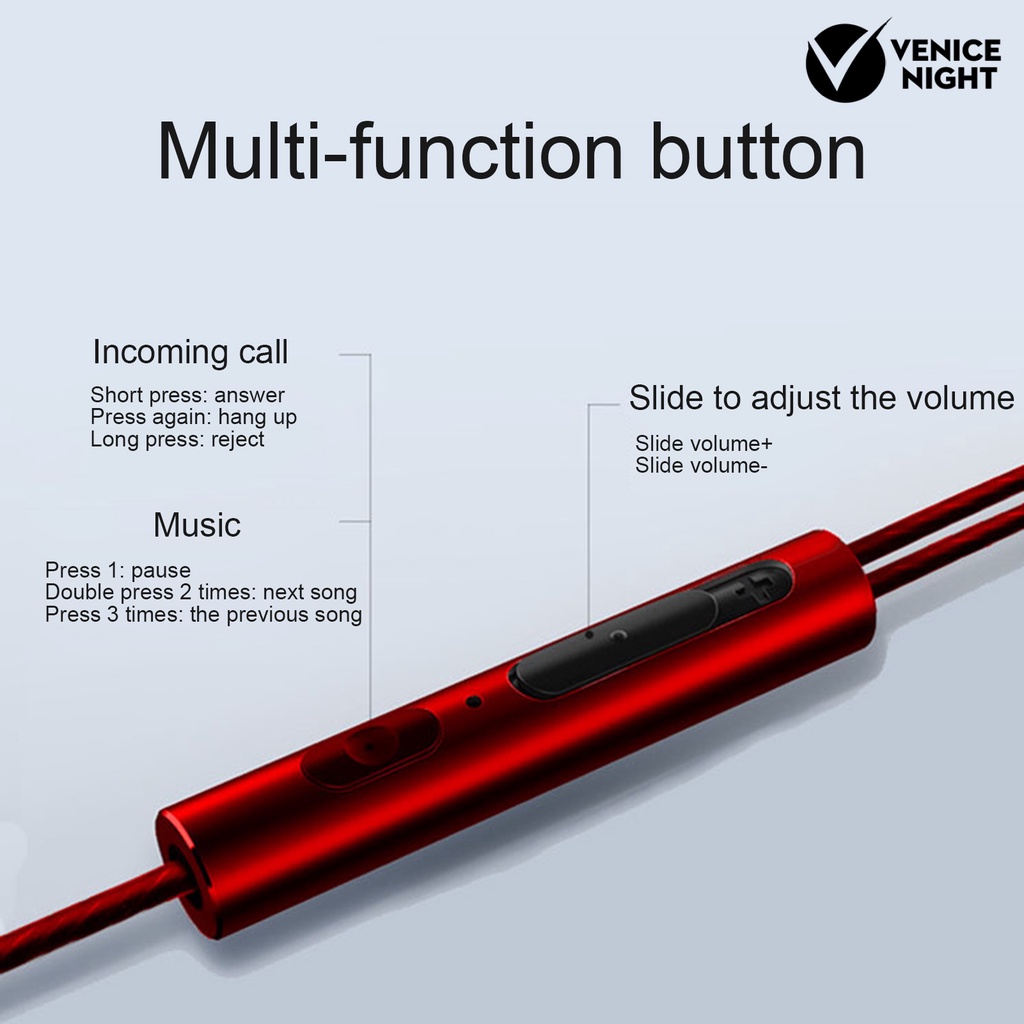 VENICE NIGHT

Multi-function button

Incoming call

Short press: answer
Press again: hang up
Long press: reject

Music

Press 1: pause
Double press 2 times: next song
Press 3 times: the previous song

Slide to adjust the volume

Slide volume+
Slide volume-